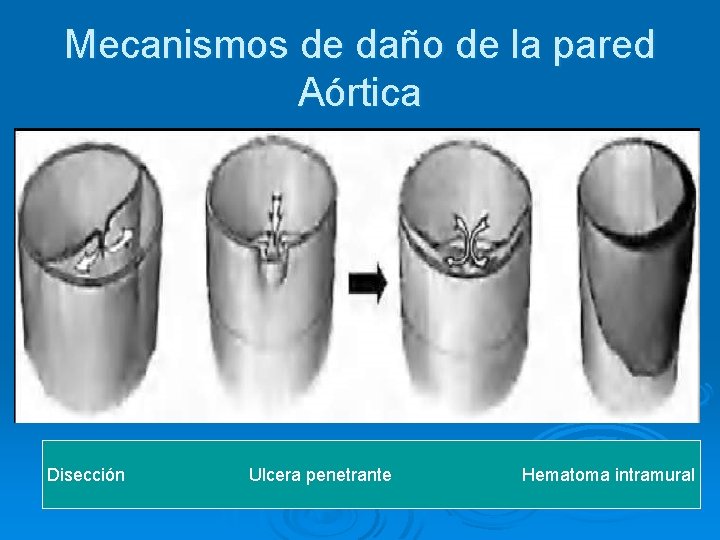 Mecanismos de daño de la pared Aórtica

Disección Ulcera penetrante Hematoma intramural